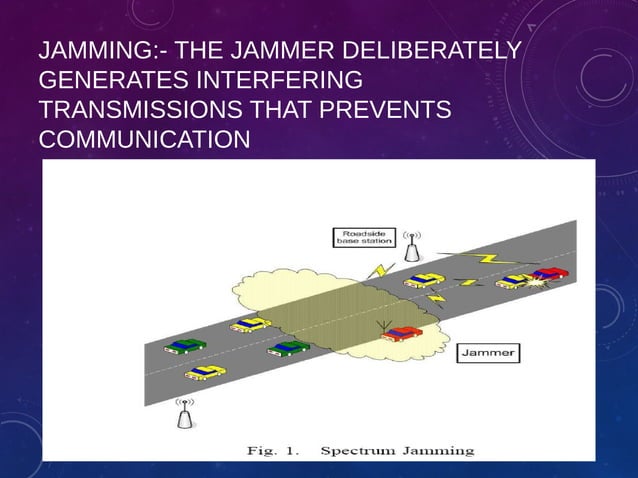 JAMMING:- THE JAMMER DELIBERATELY GENERATES INTERFERING TRANSMISSIONS THAT PREVENTS COMMUNICATION

Roadside base station

Jammer

Fig. 1. Spectrum Jamming